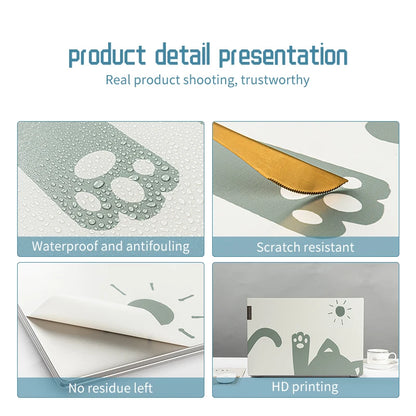 product detail presentation

Real product shooting, trustworthy

Waterproof and antifouling

Scratch resistant

No residue left

HD printing